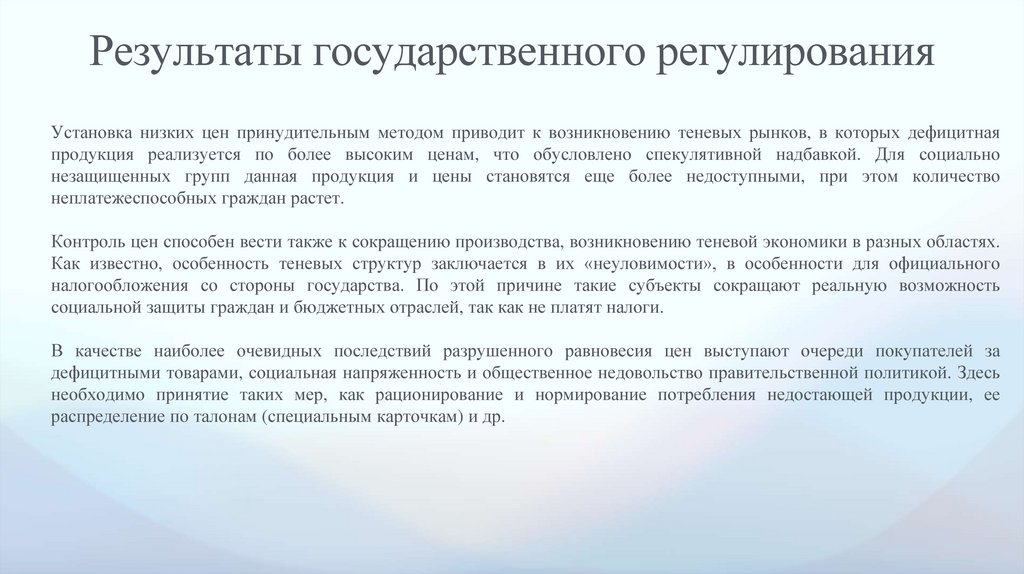 Результаты государственного регулирования

Установка низких цен принудительным методом приводит к возникновению теневых рынков, в которых дефицитная продукция реализуется по более высоким ценам, что обусловлено спекулятивной надбавкой. Для социально незащищенных групп данная продукция и цены становятся еще более недоступными, при этом количество неплатежеспособных граждан растет.

Контроль цен способен вести также к сокращению производства, возникновению теневой экономики в разных областях. Как известно, особенность теневых структур заключается в их «неуловимости», в особенности для официального налогообложения со стороны государства. По этой причине такие субъекты сокращают реальную возможность социальной защиты граждан и бюджетных отраслей, так как не платят налоги.

В качестве наиболее очевидных последствий разрушенного равновесия цен выступают очереди покупателей за дефицитными товарами, социальная напряженность и общественное недовольство правительственной политикой. Здесь необходимо принятие таких мер, как рационирование и нормирование потребления недостающей продукции, ее распределение по талонам (специальным карточкам) и др.